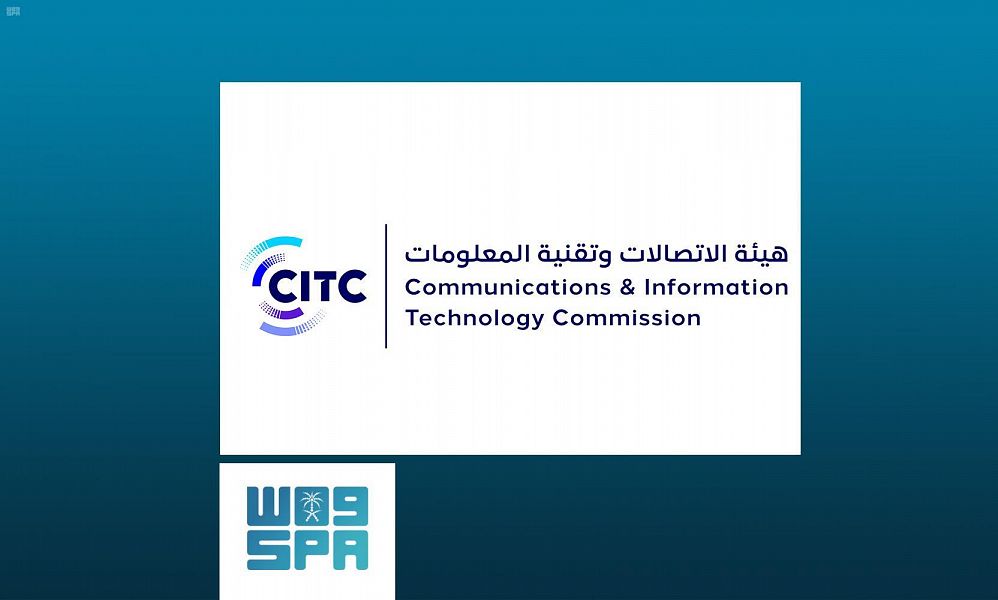 CITC

هيئة الاتصالات وتقنية المعلومات
Communications & Information Technology Commission

واس
SPA